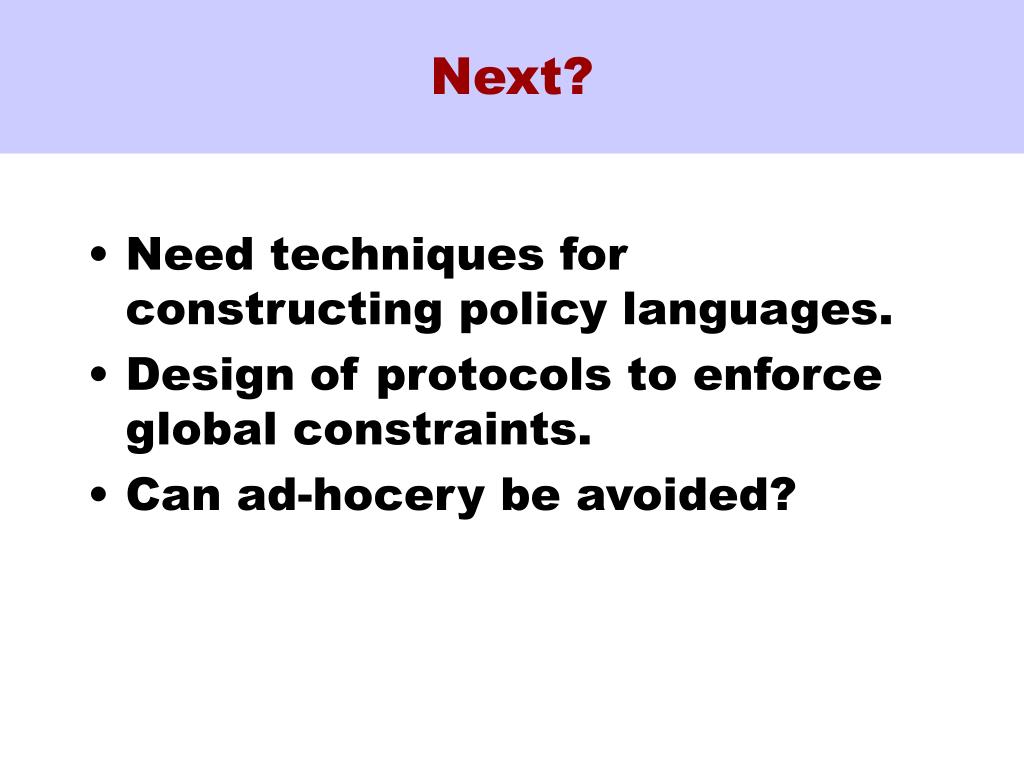 Next?

• Need techniques for constructing policy languages.
• Design of protocols to enforce global constraints.
• Can ad-hocery be avoided?